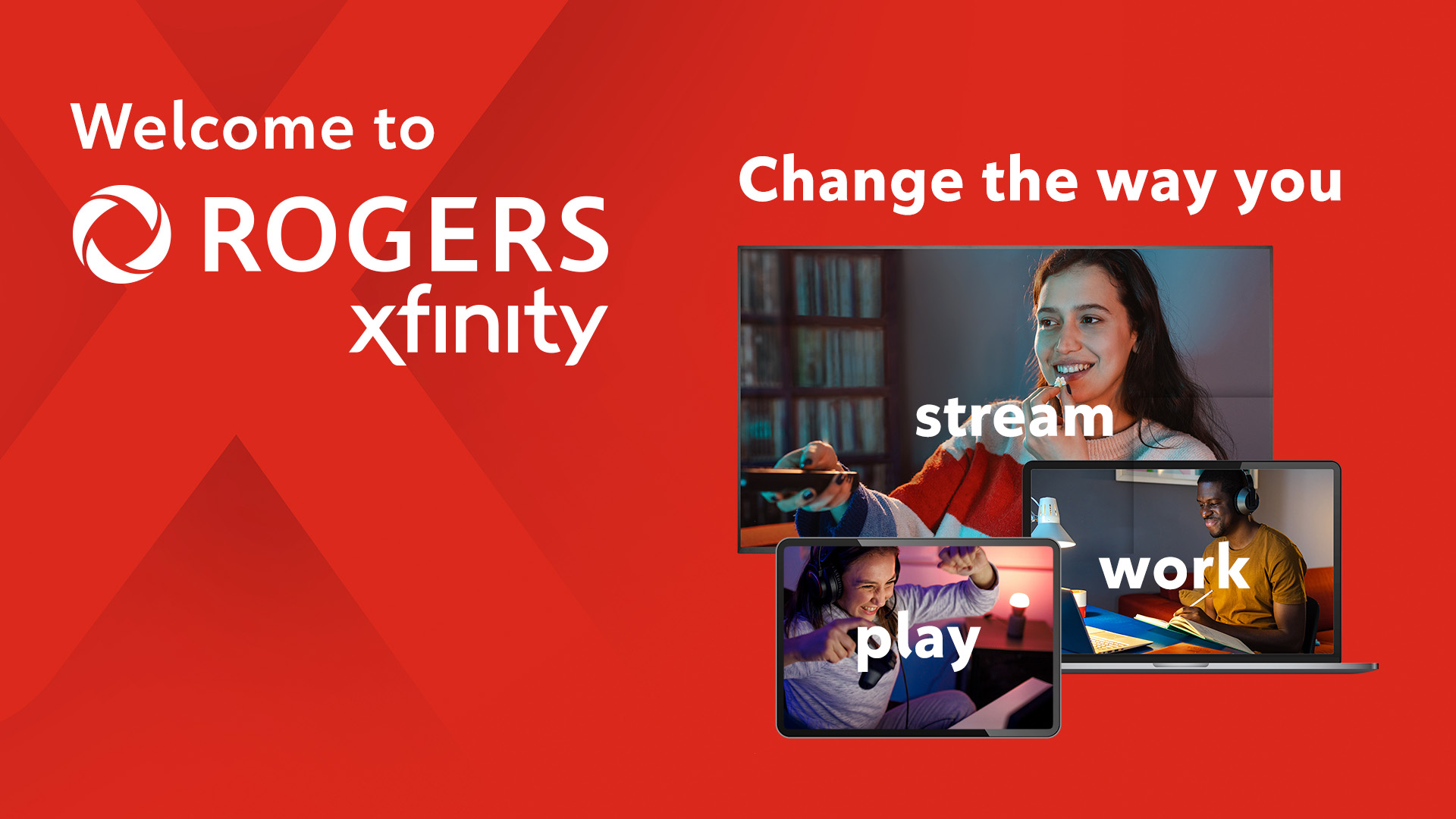 Welcome to
ROGERS
xfinity

Change the way you

stream

work

play